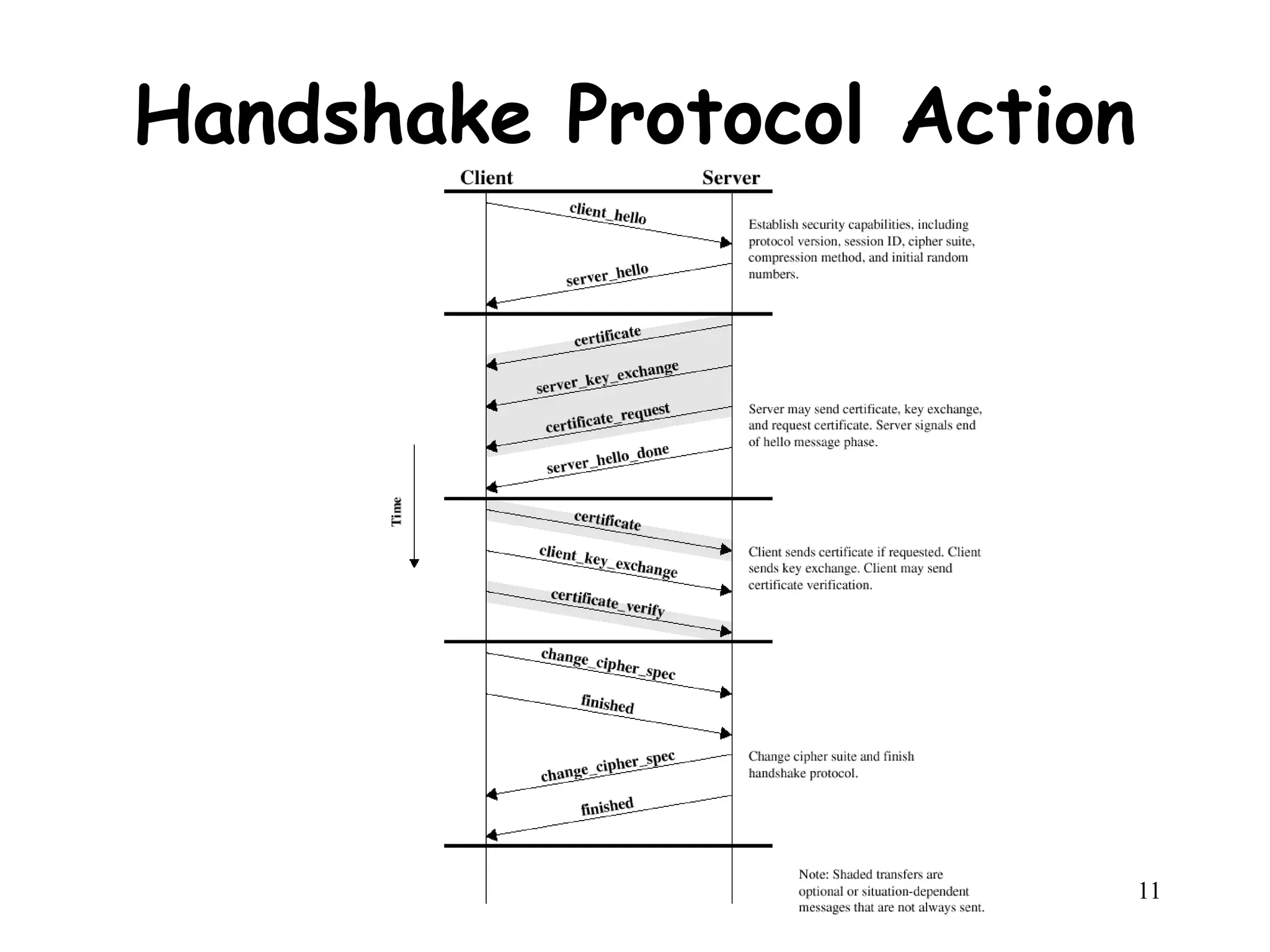 Handshake Protocol Action

Client

Server

client_hello

server_hello

Establish security capabilities, including protocol version, session ID, cipher suite, compression method, and initial random numbers.

certificate

server_key_exchange

certificate_request

server_hello_done

Server may send certificate, key exchange, and request certificate. Server signals end of hello message phase.

Time

certificate

client_key_exchange

certificate_verify

Client sends certificate if requested. Client sends key exchange. Client may send certificate verification.

change_cipher_spec

finished

change_cipher_spec

finished

Change cipher suite and finish handshake protocol.

Note: Shaded transfers are optional or situation-dependent messages that are not always sent.

11